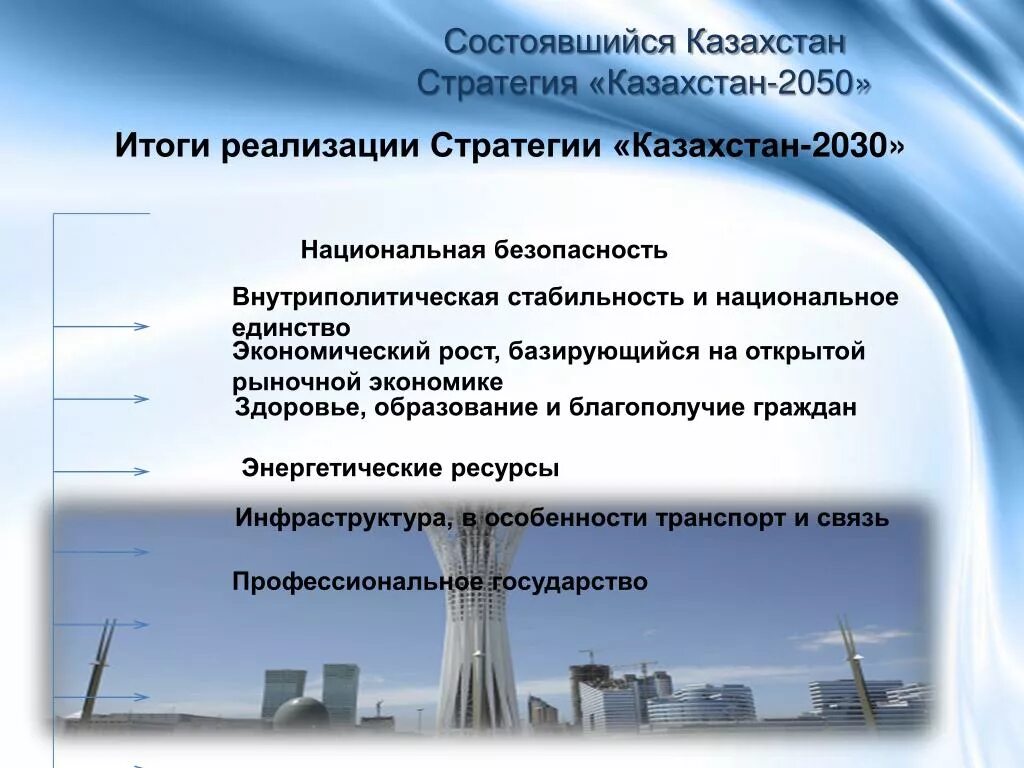 Состоявшийся Казахстан
Стратегия «Казахстан-2050»

Итоги реализации Стратегии «Казахстан-2030»

Национальная безопасность

Внутриполитическая стабильность и национальное единство

Экономический рост, базирующийся на открытой рыночной экономике

Здоровье, образование и благополучие граждан

Энергетические ресурсы

Инфраструктура, в особенности транспорт и связь

Профессиональное государство